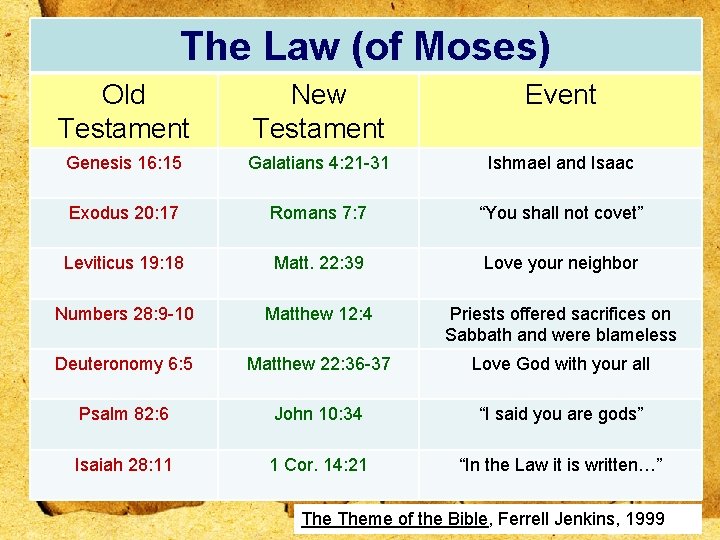 The Law (of Moses)

| Old Testament | New Testament | Event |
|---|---|---|
| Genesis 16:15 | Galatians 4:21-31 | Ishmael and Isaac |
| Exodus 20:17 | Romans 7:7 | “You shall not covet” |
| Leviticus 19:18 | Matt. 22:39 | Love your neighbor |
| Numbers 28:9-10 | Matthew 12:4 | Priests offered sacrifices on Sabbath and were blameless |
| Deuteronomy 6:5 | Matthew 22:36-37 | Love God with your all |
| Psalm 82:6 | John 10:34 | “I said you are gods” |
| Isaiah 28:11 | 1 Cor. 14:21 | “In the Law it is written…” |

The Theme of the Bible, Ferrell Jenkins, 1999